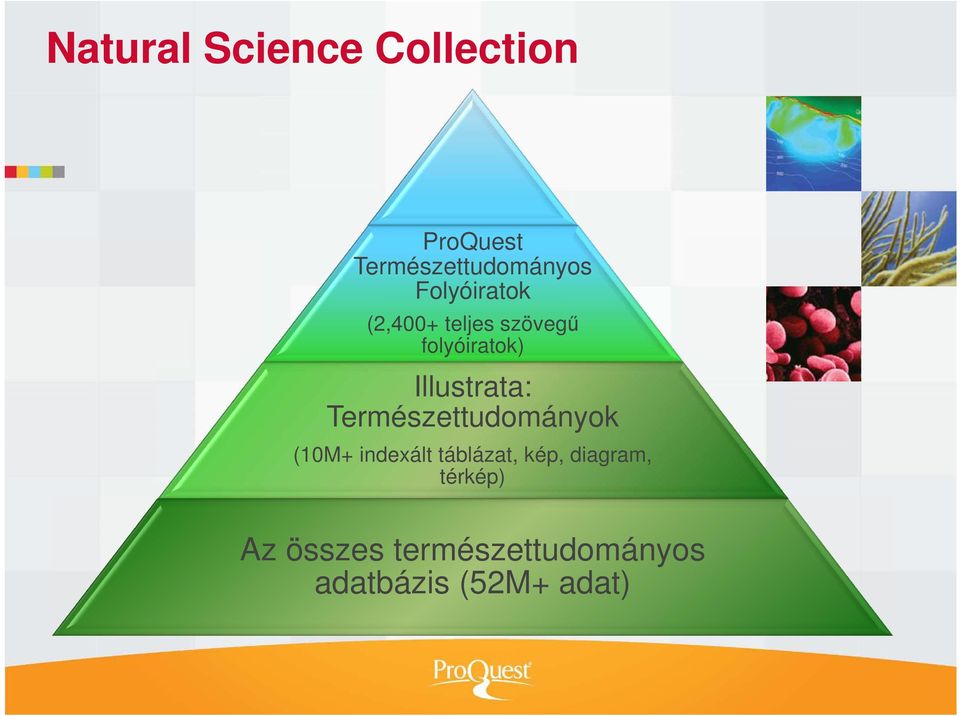 Natural Science Collection

ProQuest Természettudományos Folyóiratok

(2,400+ teljes szövegű folyóiratok)

Illustrata: Természettudományok

(10M+ indexált táblázat, kép, diagram, térkép)

Az összes természettudományos adatbázis (52M+ adat)

ProQuest